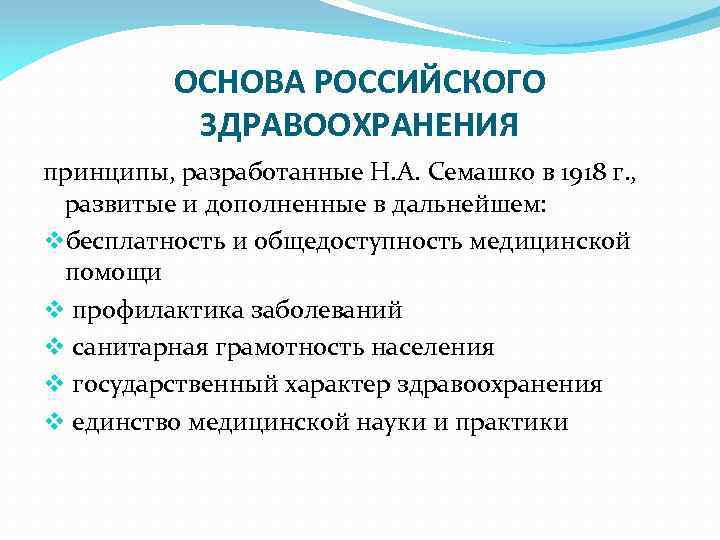 ОСНОВА РОССИЙСКОГО ЗДРАВООХРАНЕНИЯ

принципы, разработанные Н.А. Семашко в 1918 г., развитые и дополненные в дальнейшем:

❖бесплатность и общедоступность медицинской помощи

❖ профилактика заболеваний

❖ санитарная грамотность населения

❖ государственный характер здравоохранения

❖ единство медицинской науки и практики